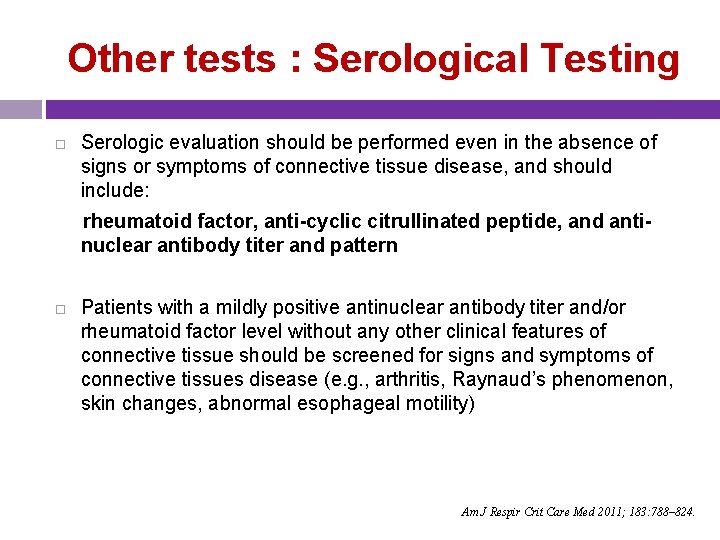 Other tests : Serological Testing

□ Serologic evaluation should be performed even in the absence of signs or symptoms of connective tissue disease, and should include:

rheumatoid factor, anti-cyclic citrullinated peptide, and anti-nuclear antibody titer and pattern

□ Patients with a mildly positive antinuclear antibody titer and/or rheumatoid factor level without any other clinical features of connective tissue should be screened for signs and symptoms of connective tissues disease (e.g., arthritis, Raynaud's phenomenon, skin changes, abnormal esophageal motility)

Am J Respir Crit Care Med 2011; 183:788–824.